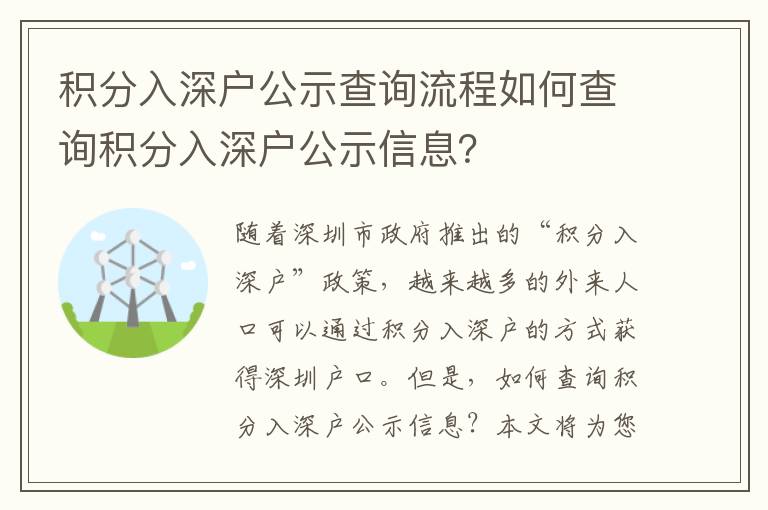 积分入深户公示查询流程如何查询积分入深户公示信息？

随着深圳市政府推出的“积分入深户”政策，越来越多的外来人口可以通过积分入深户的方式获得深圳户口。但是，如何查询积分入深户公示信息？本文将为您